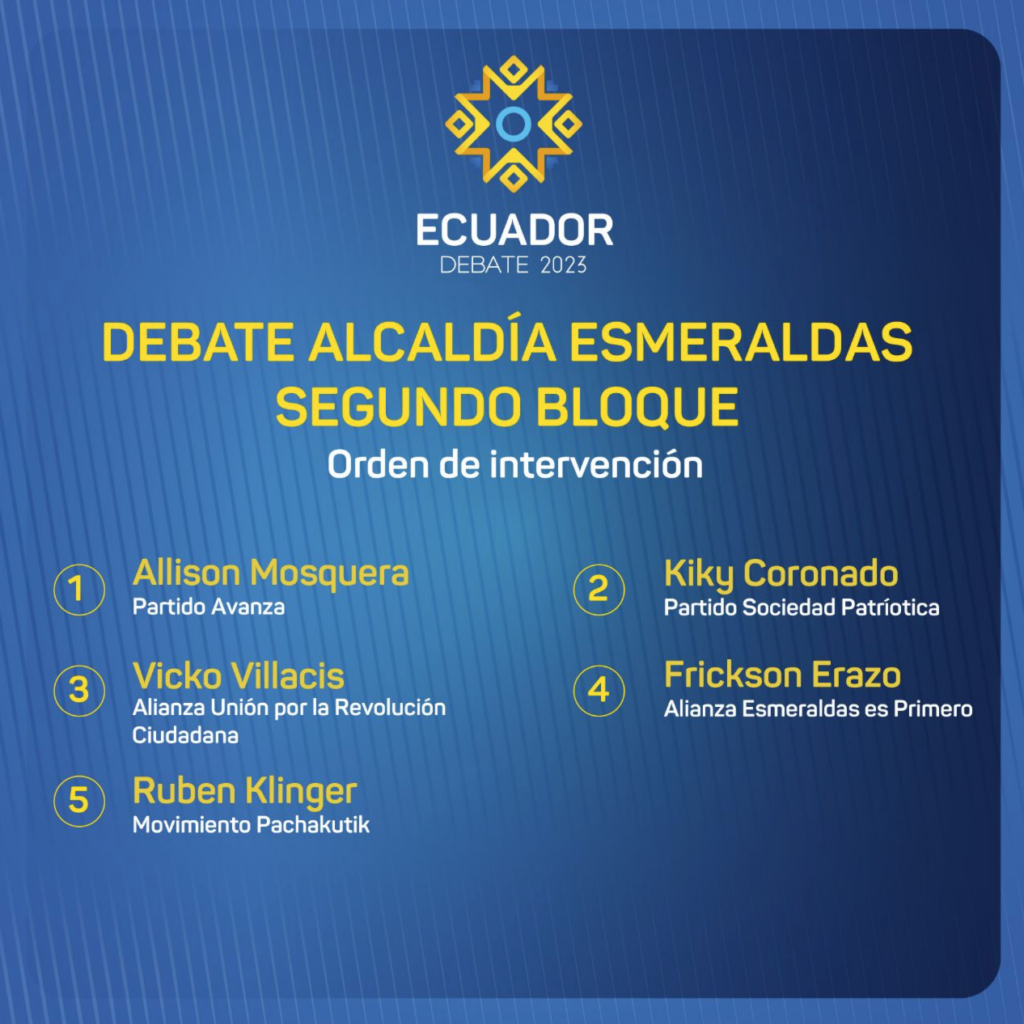 ECUADOR
DEBATE 2023

DEBATE ALCALDÍA ESMERALDAS
SEGUNDO BLOQUE
Orden de intervención

1 Allison Mosquera
Partido Avanza

2 Kiky Coronado
Partido Sociedad Patríotica

3 Vicko Villacis
Alianza Unión por la Revolución Ciudadana

4 Frickson Erazo
Alianza Esmeraldas es Primero

5 Ruben Klinger
Movimiento Pachakutik